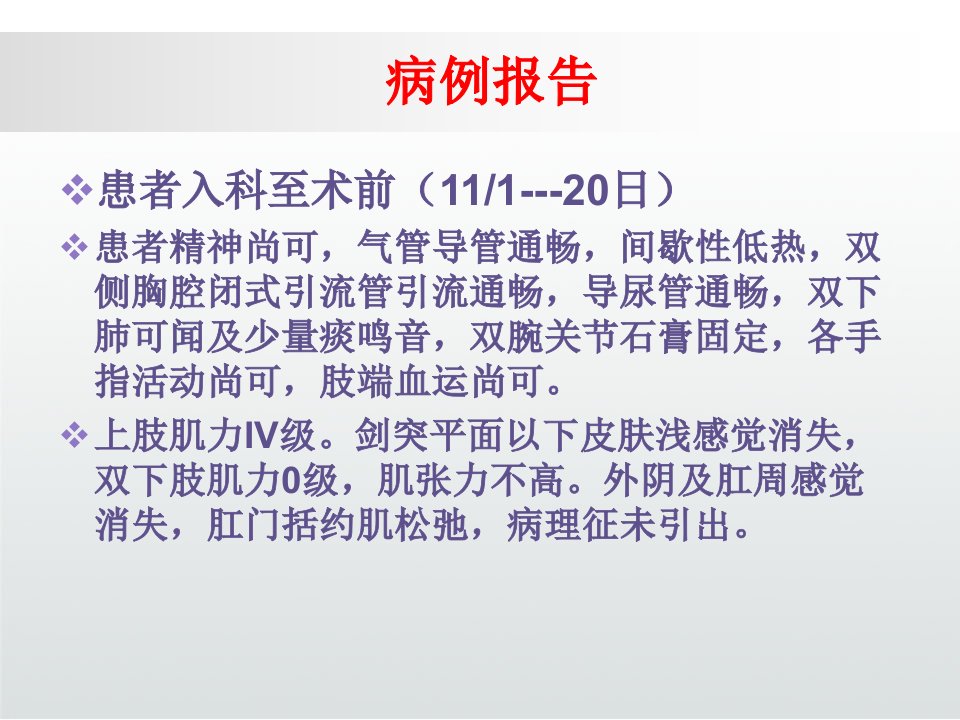 病例报告

❖患者入科至术前（11/1---20日）

❖患者精神尚可，气管导管通畅，间歇性低热，双侧胸腔闭式引流管引流通畅，导尿管通畅，双下肺可闻及少量痰鸣音，双腕关节石膏固定，各手指活动尚可，肢端血运尚可。

❖上肢肌力IV级。剑突平面以下皮肤浅感觉消失，双下肢肌力0级，肌张力不高。外阴及肛周感觉消失，肛门括约肌松弛，病理征未引出。